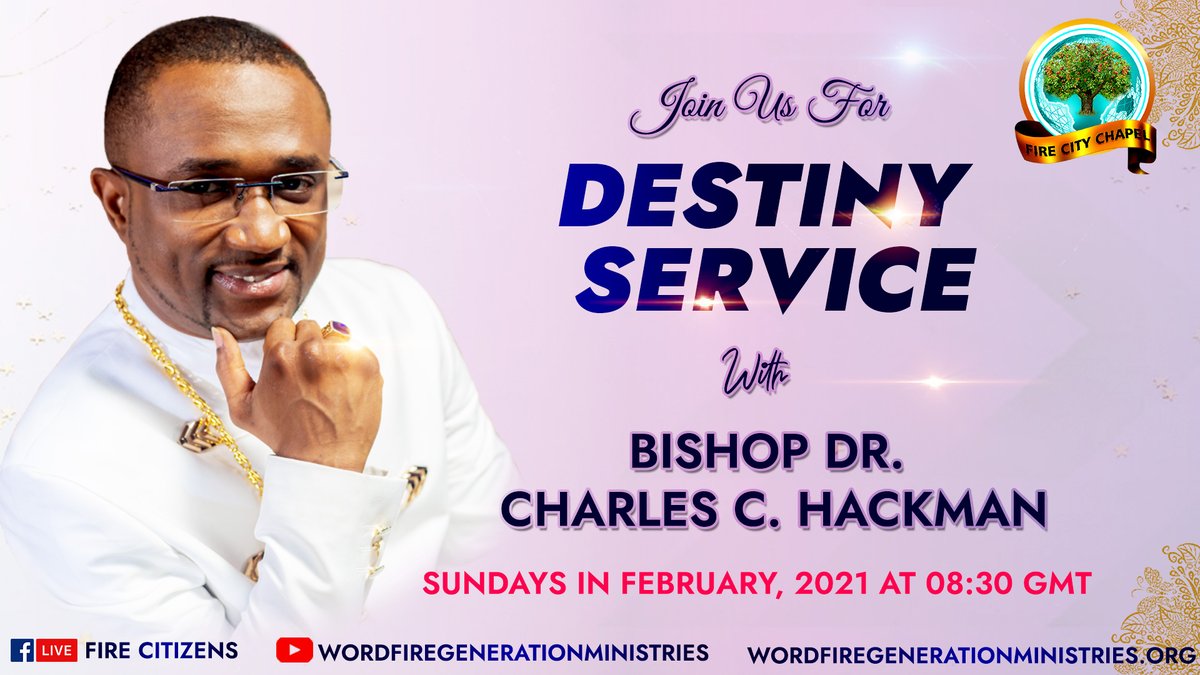 FIRE CITY CHAPEL

Join Us For

DESTINY SERVICE

With

BISHOP DR. CHARLES C. HACKMAN

SUNDAYS IN FEBRUARY, 2021 AT 08:30 GMT

LIVE FIRE CITIZENS

WORDFIREGENERATIONMINISTRIES

WORDFIREGENERATIONMINISTRIES.ORG